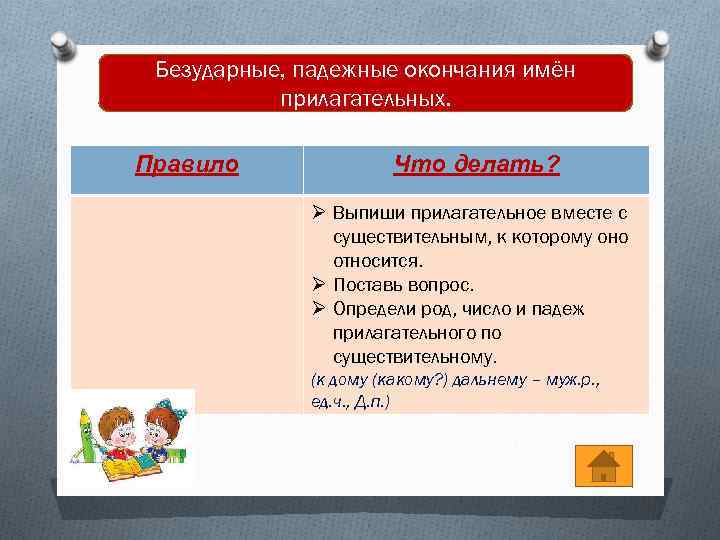 Безударные, падежные окончания имён прилагательных.

| Правило | Что делать? |
|---|---|
| | ➢ Выпиши прилагательное вместе с существительным, к которому оно относится. ➢ Поставь вопрос. ➢ Определи род, число и падеж прилагательного по существительному. (к дому (какому?) дальнему – муж.р., ед.ч., Д.п.) |